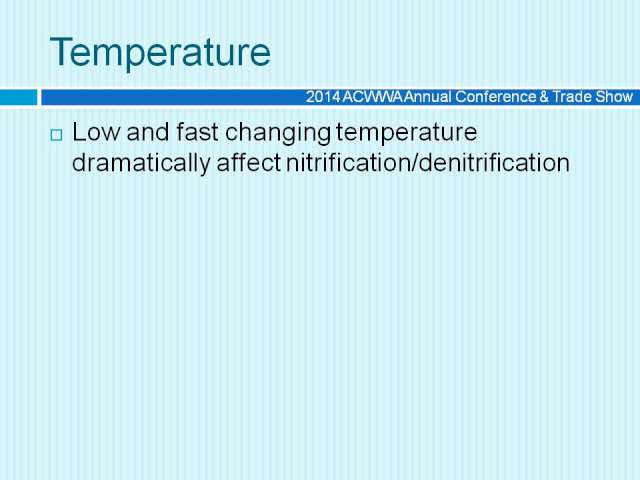 Temperature

2014 ACWWA Annual Conference & Trade Show

□ Low and fast changing temperature dramatically affect nitrification/denitrification